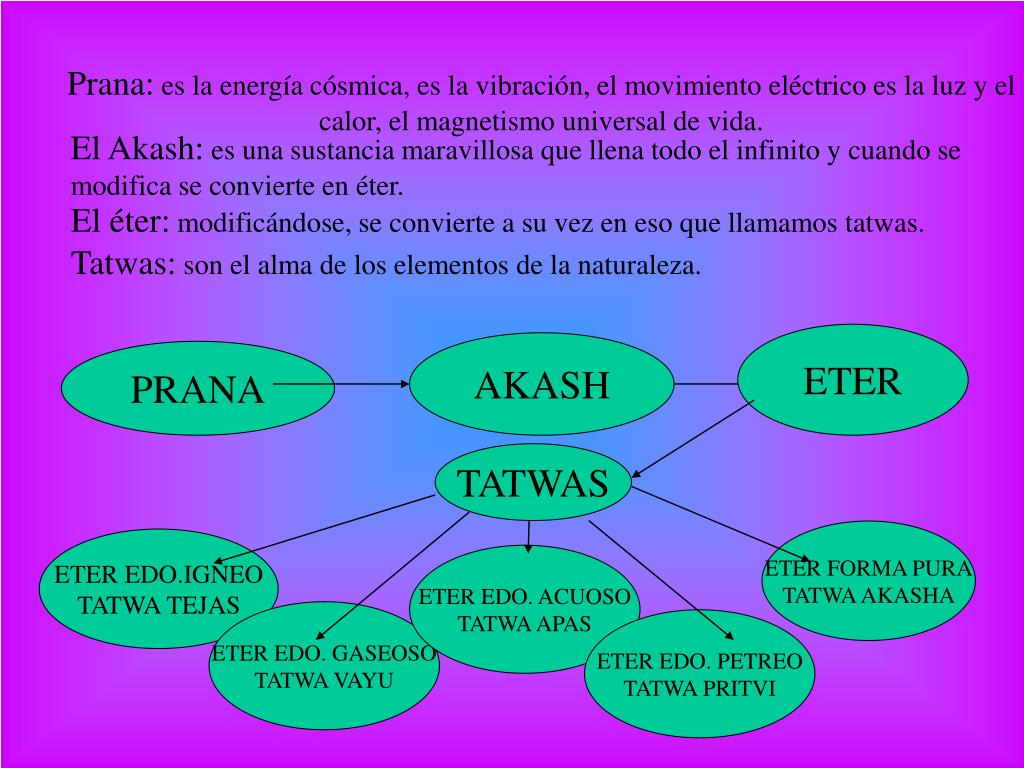 Prana: es la energía cósmica, es la vibración, el movimiento eléctrico es la luz y el calor, el magnetismo universal de vida.

El Akash: es una sustancia maravillosa que llena todo el infinito y cuando se modifica se convierte en éter.

El éter: modificándose, se convierte a su vez en eso que llamamos tatwas.

Tatwas: son el alma de los elementos de la naturaleza.

PRANA

AKASH

ETER

TATWAS

ETER EDO.IGNEO
TATWA TEJAS

ETER EDO. GASEOSO
TATWA VAYU

ETER EDO. ACUOSO
TATWA APAS

ETER EDO. PETREO
TATWA PRITVI

ETER FORMA PURA
TATWA AKASHA